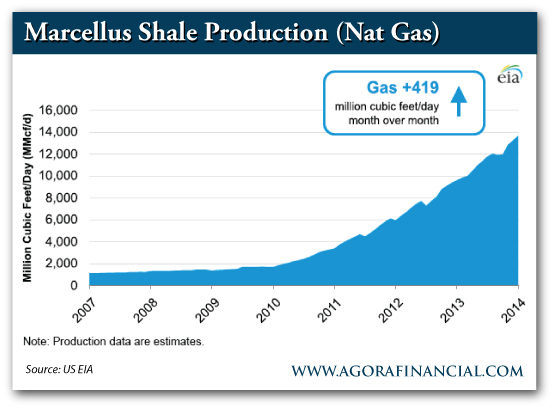 Marcellus Shale Production (Nat Gas)

eia

Gas +419
million cubic feet/day
month over month

Million Cubic Feet/Day (MMcf/d)

16,000
14,000
12,000
10,000
8,000
6,000
4,000
2,000
0

2007
2008
2009
2010
2011
2012
2013
2014

Note: Production data are estimates.

Source: US EIA

WWW.AGORAFINANCIAL.COM